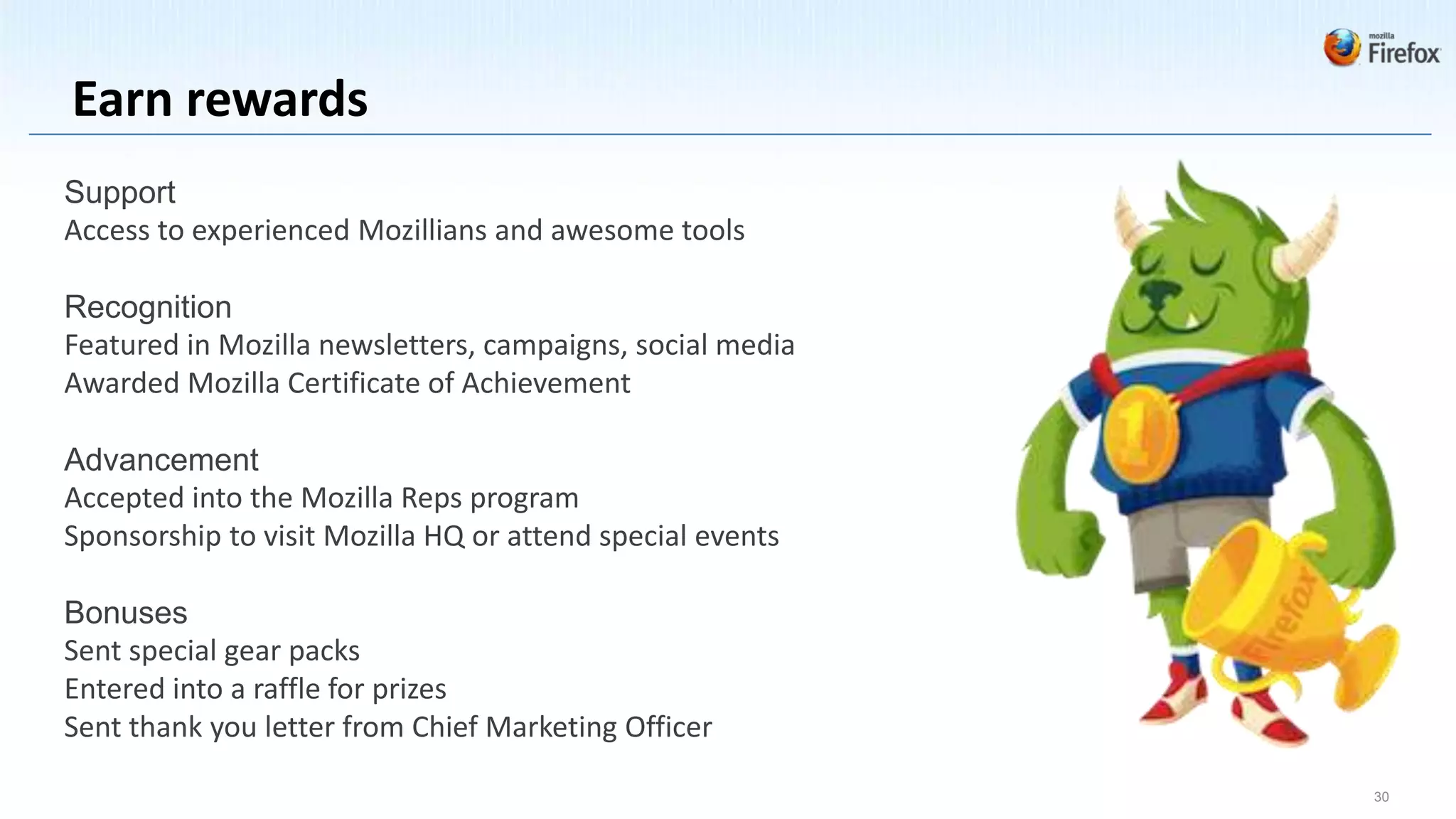 mozilla Firefox

Earn rewards

Support
Access to experienced Mozillians and awesome tools

Recognition
Featured in Mozilla newsletters, campaigns, social media
Awarded Mozilla Certificate of Achievement

Advancement
Accepted into the Mozilla Reps program
Sponsorship to visit Mozilla HQ or attend special events

Bonuses
Sent special gear packs
Entered into a raffle for prizes
Sent thank you letter from Chief Marketing Officer

1

Firefox

30